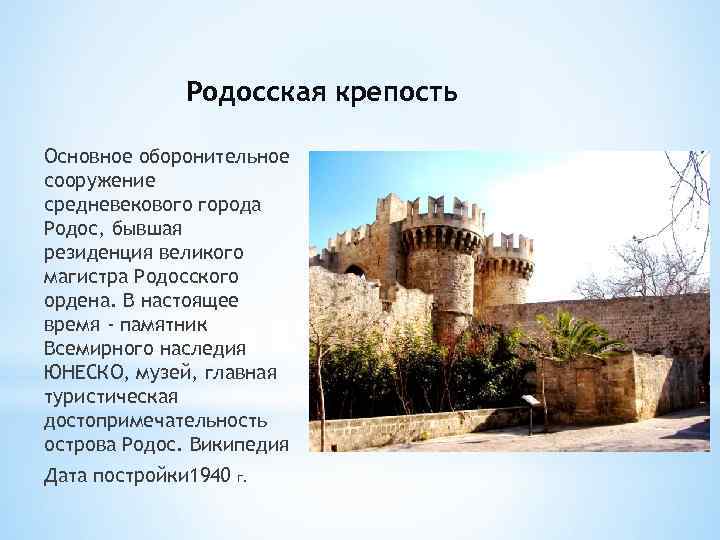 Родосская крепость

Основное оборонительное сооружение средневекового города Родос, бывшая резиденция великого магистра Родосского ордена. В настоящее время - памятник Всемирного наследия ЮНЕСКО, музей, главная туристическая достопримечательность острова Родос. Википедия

Дата постройки1940 г.